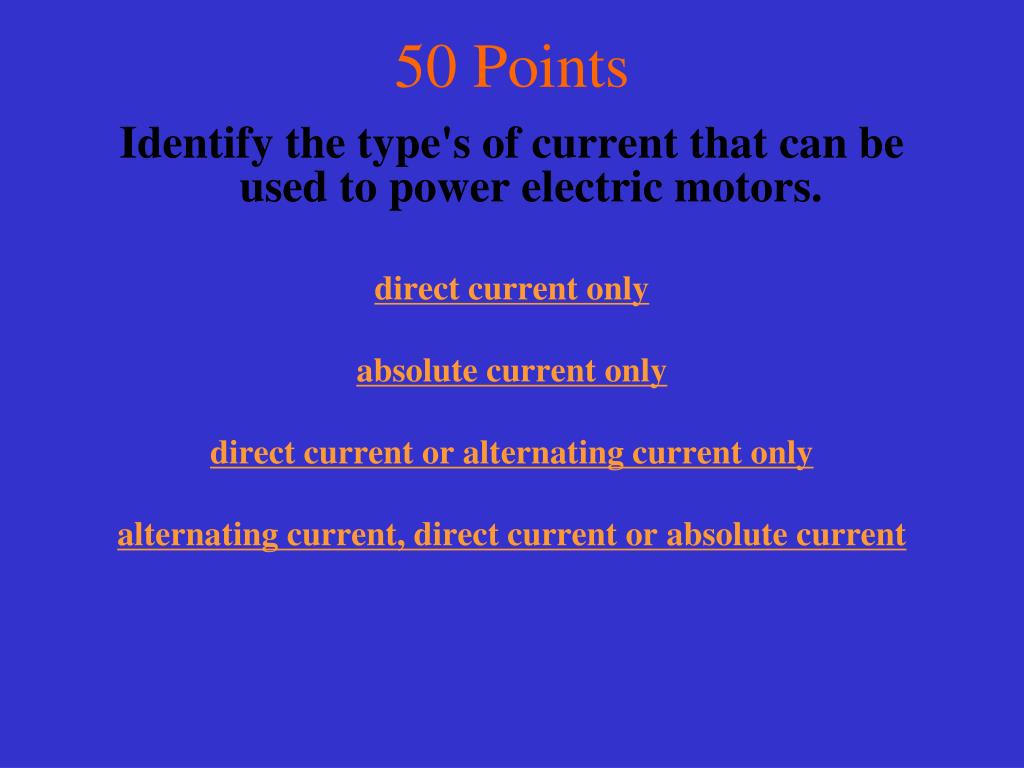 50 Points

Identify the type's of current that can be used to power electric motors.

direct current only

absolute current only

direct current or alternating current only

alternating current, direct current or absolute current